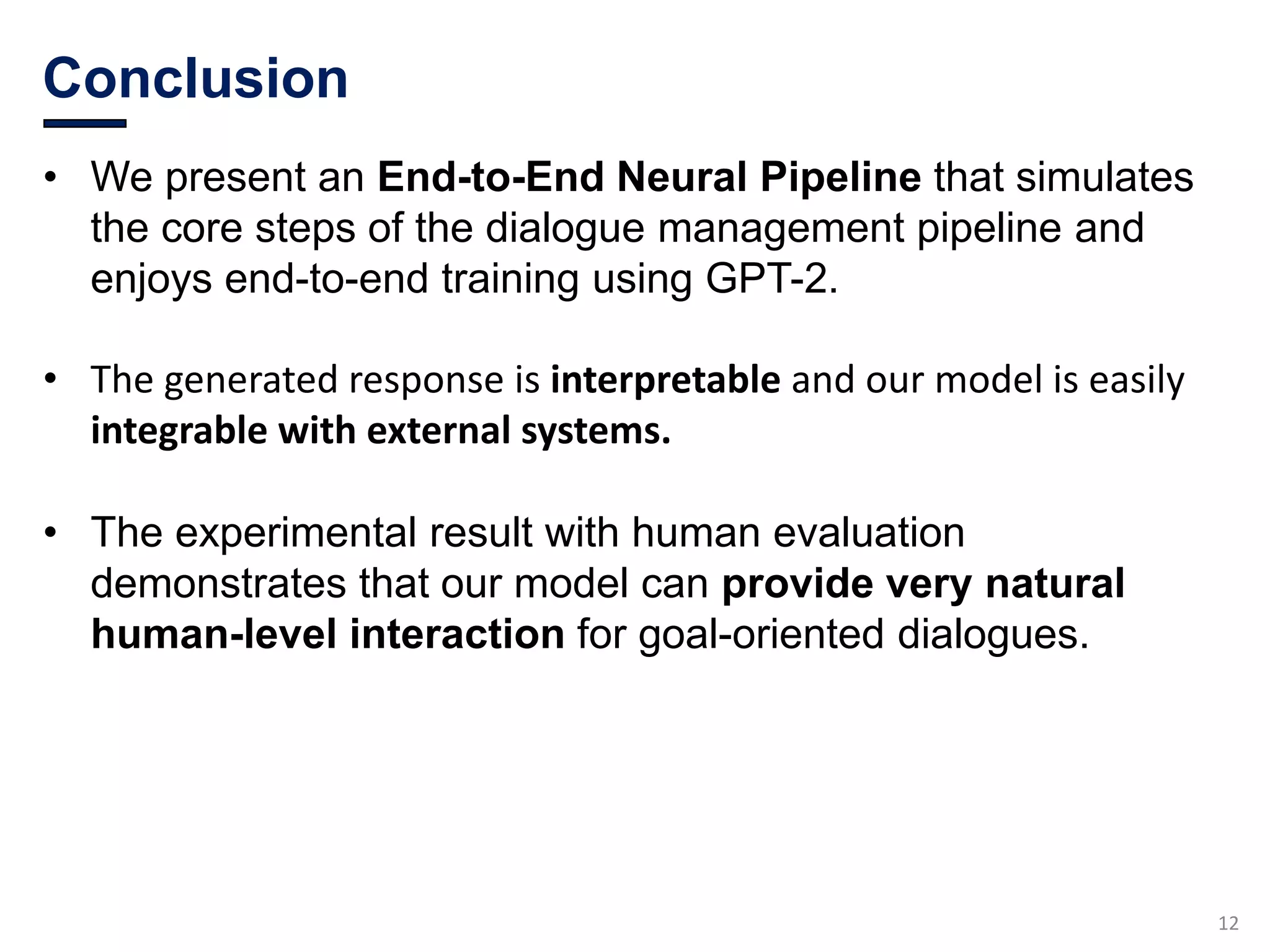 Conclusion

• We present an End-to-End Neural Pipeline that simulates the core steps of the dialogue management pipeline and enjoys end-to-end training using GPT-2.

• The generated response is interpretable and our model is easily integrable with external systems.

• The experimental result with human evaluation demonstrates that our model can provide very natural human-level interaction for goal-oriented dialogues.

12